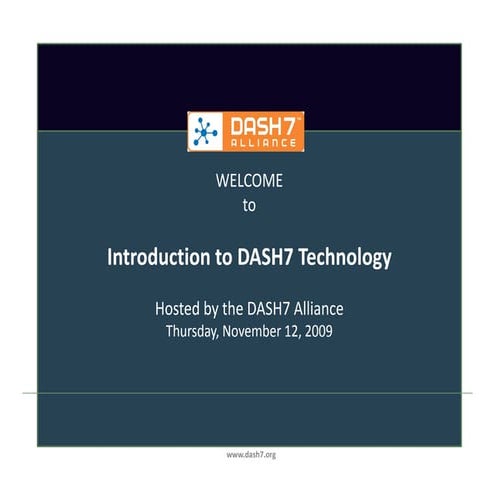 DASH7™
ALLIANCE

WELCOME
to

Introduction to DASH7 Technology

Hosted by the DASH7 Alliance
Thursday, November 12, 2009

www.dash7.org